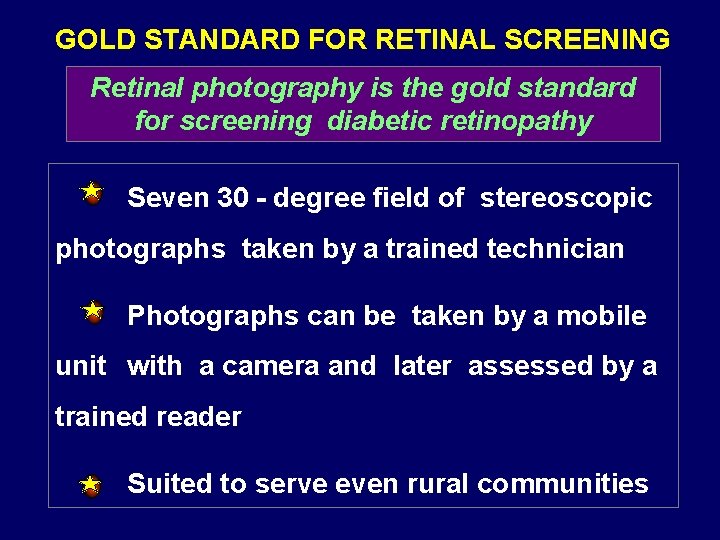 GOLD STANDARD FOR RETINAL SCREENING

Retinal photography is the gold standard for screening diabetic retinopathy

Seven 30 - degree field of stereoscopic photographs taken by a trained technician

Photographs can be taken by a mobile unit with a camera and later assessed by a trained reader

Suited to serve even rural communities